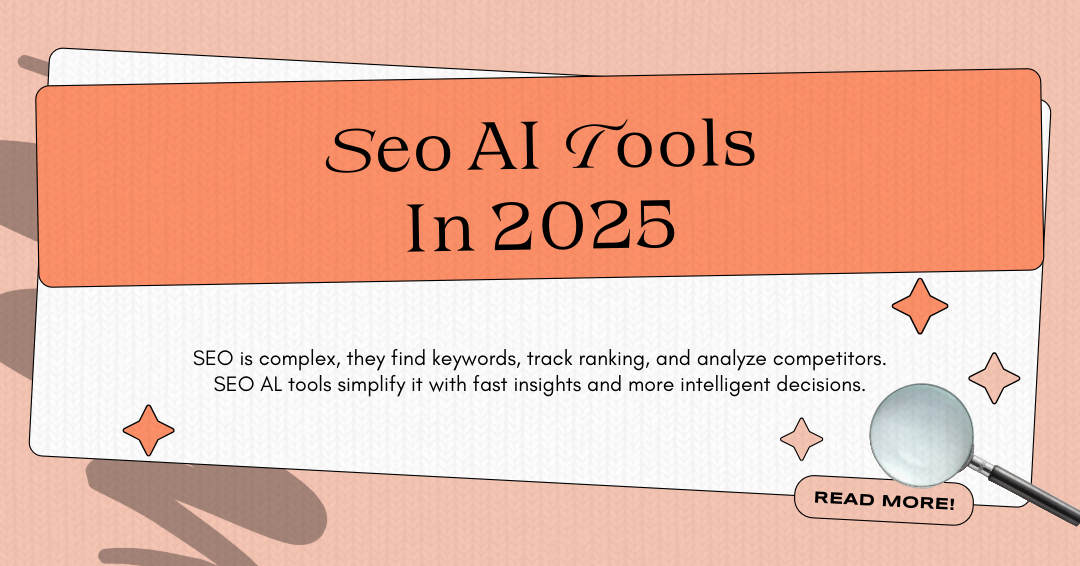 Seo AI Tools
In 2025

SEO is complex, they find keywords, track ranking, and analyze competitors. SEO AL tools simplify it with fast insights and more intelligent decisions.

READ MORE!